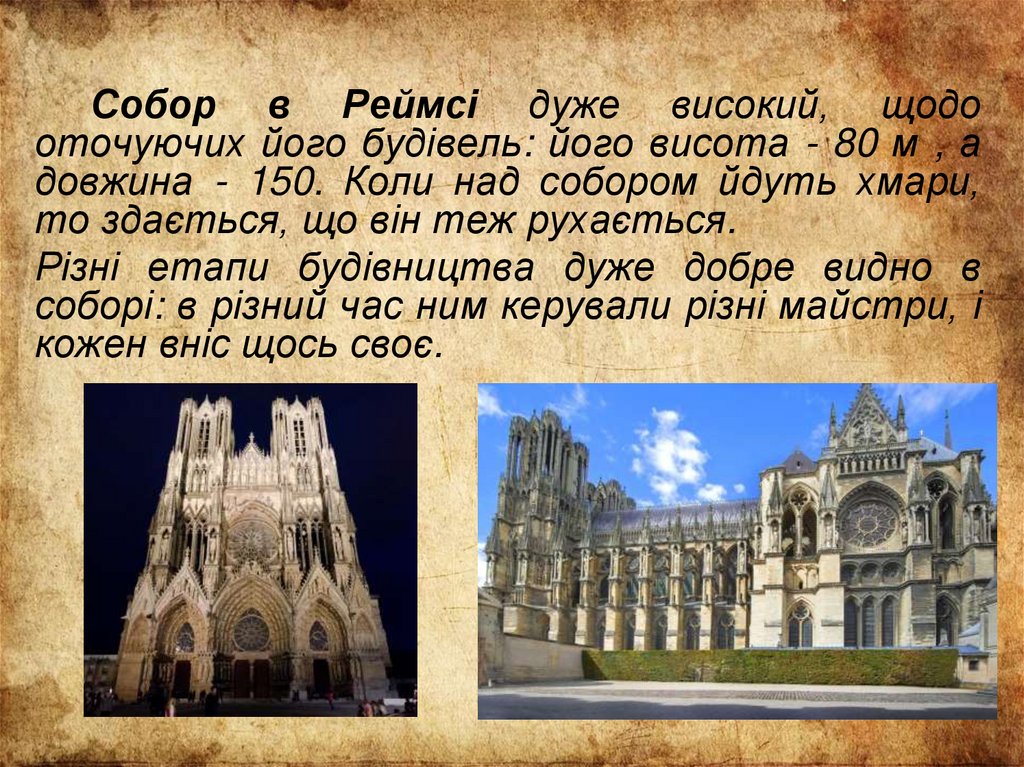 Собор в Реймсі дуже високий, щодо оточуючих його будівель: його висота - 80 м , а довжина - 150. Коли над собором йдуть хмари, то здається, що він теж рухається.

Різні етапи будівництва дуже добре видно в соборі: в різний час ним керували різні майстри, і кожен вніс щось своє.